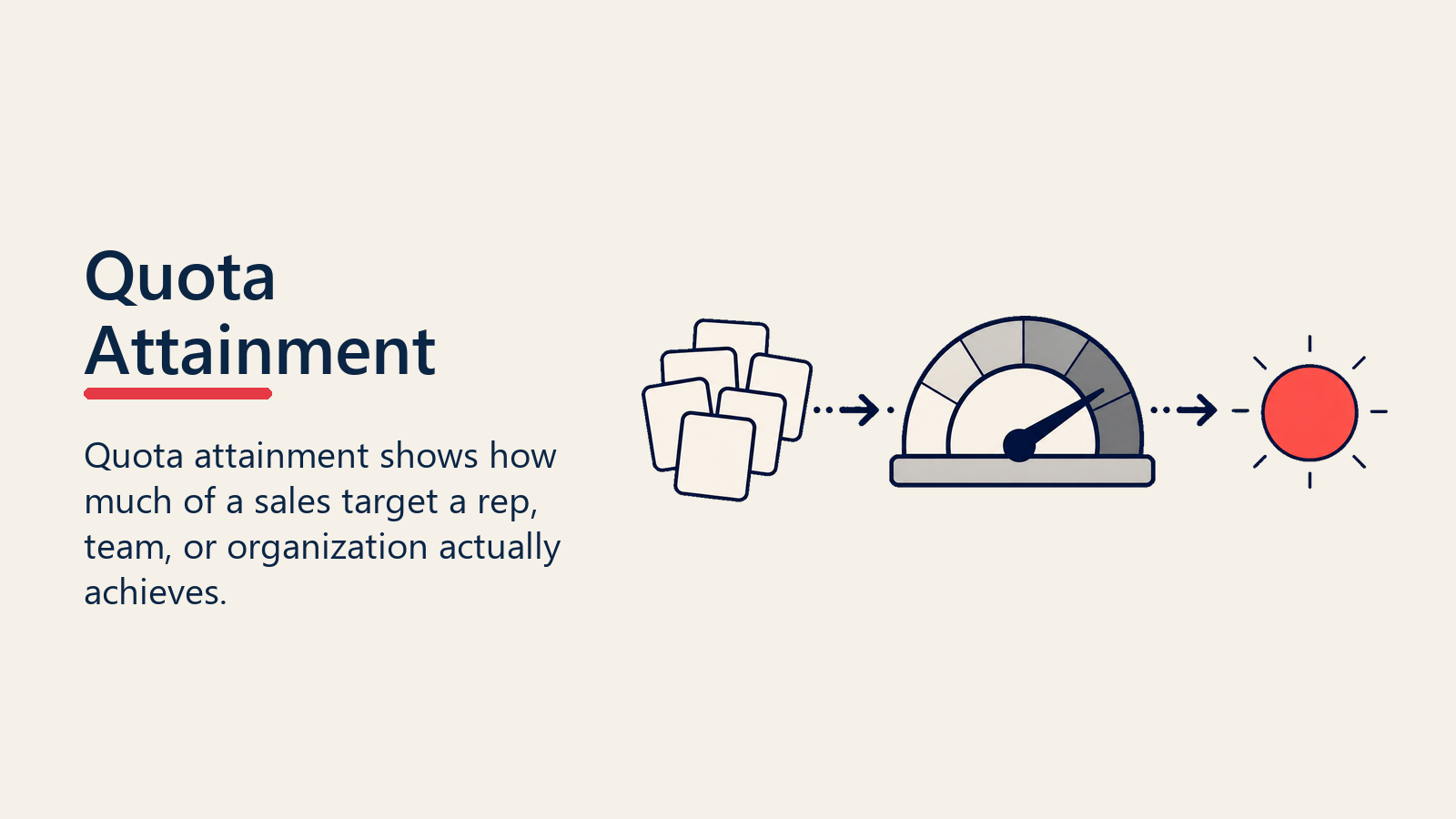 Quota Attainment

Quota attainment shows how much of a sales target a rep, team, or organization actually achieves.